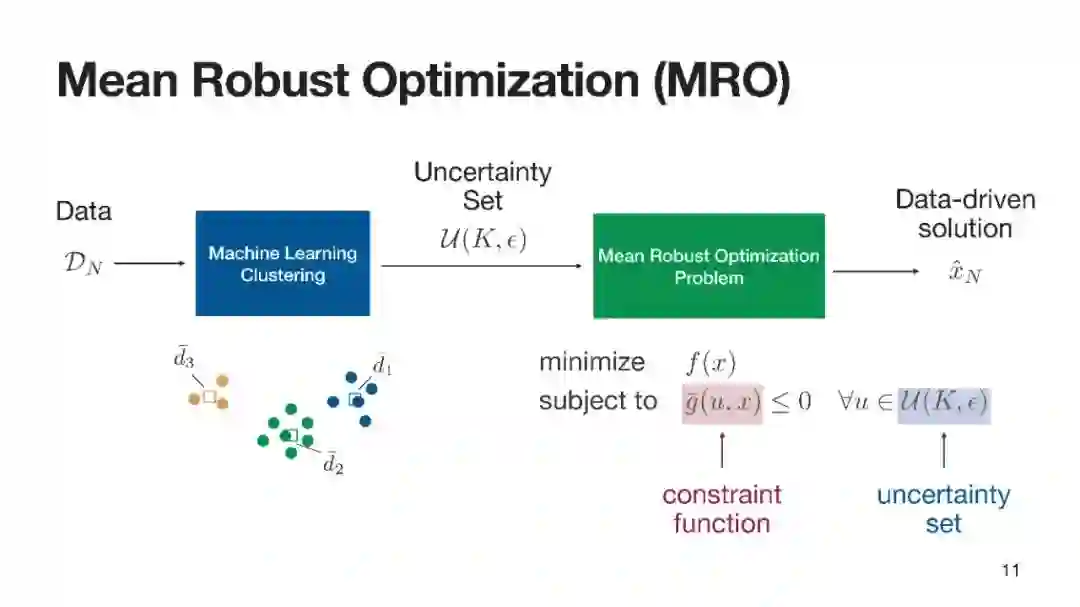 Mean Robust Optimization (MRO)

Data

$\mathcal{D}_N$

Machine Learning Clustering

Uncertainty Set

$\mathcal{U}(K, \epsilon)$

Mean Robust Optimization Problem

Data-driven solution

$\hat{x}_N$

$\bar{d}_3$

$\bar{d}_1$

$\bar{d}_2$

minimize $f(x)$

subject to $\bar{g}(u, x) \leq 0 \quad \forall u \in \mathcal{U}(K, \epsilon)$

constraint function

uncertainty set

11